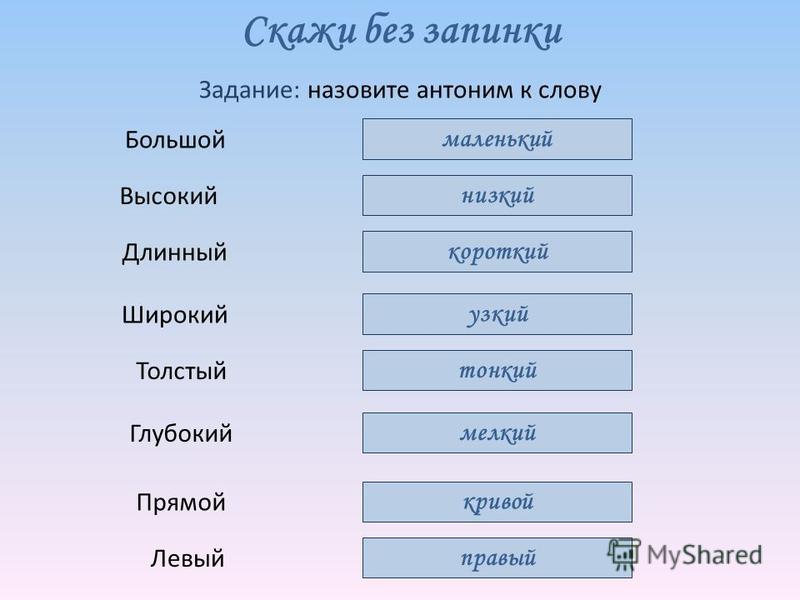 Скажи без запинки

Задание: назовите антоним к слову

Большой маленький
Высокий низкий
Длинный короткий
Широкий узкий
Толстый тонкий
Глубокий мелкий
Прямой кривой
Левый правый

MyShared